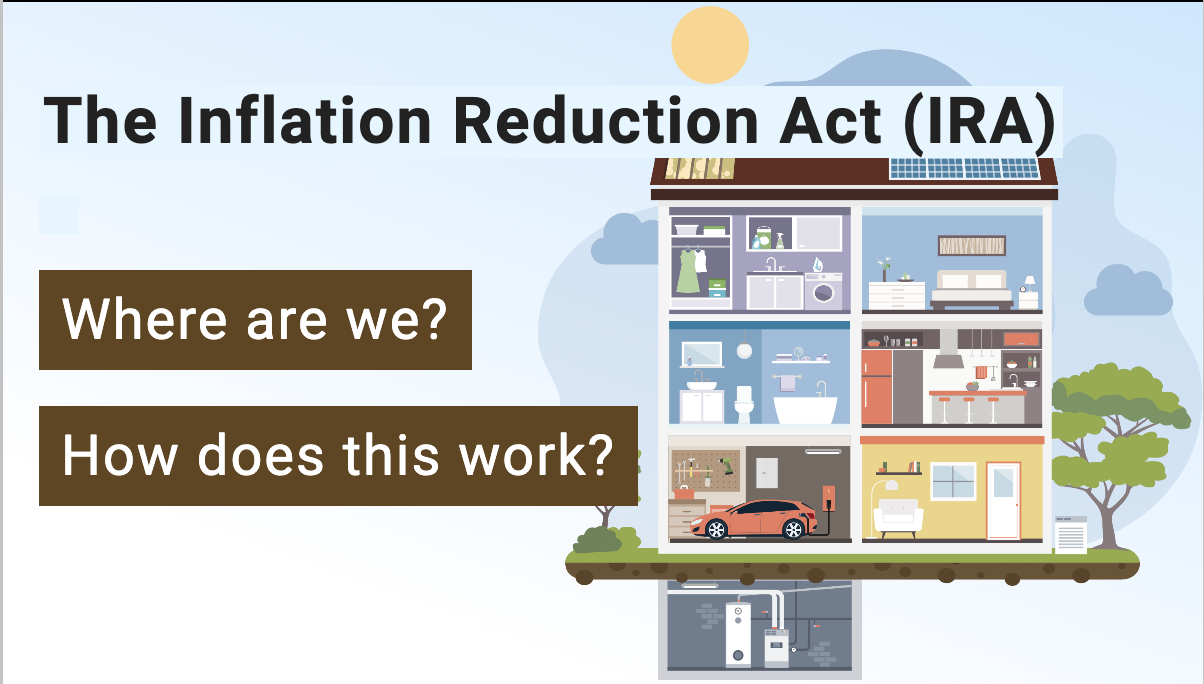 The Inflation Reduction Act (IRA)

Where are we?

How does this work?